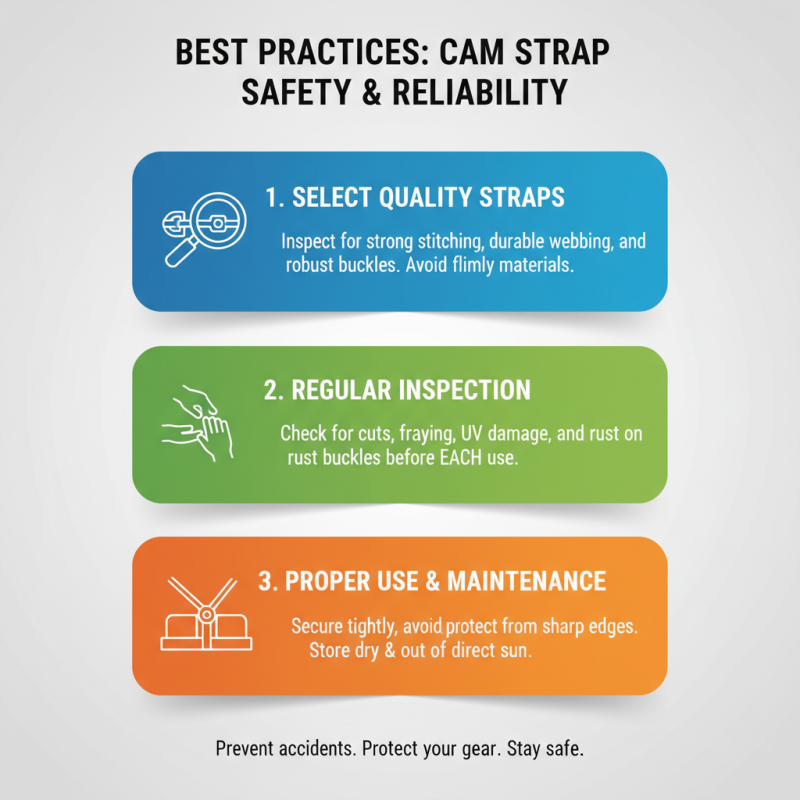 BEST PRACTICES: CAM STRAP SAFETY & RELIABILITY

1. SELECT QUALITY STRAPS

Inspect for strong stitching, durable webbing, and robust buckles. Avoid flimly materials.

2. REGULAR INSPECTION

Check for cuts, fraying, UV damage, and rust on rust buckles before EACH use.

3. PROPER USE & MAINTENANCE

Secure tightly, avoid protect from sharp edges. Store dry & out of direct sun.

Prevent accidents. Protect your gear. Stay safe.